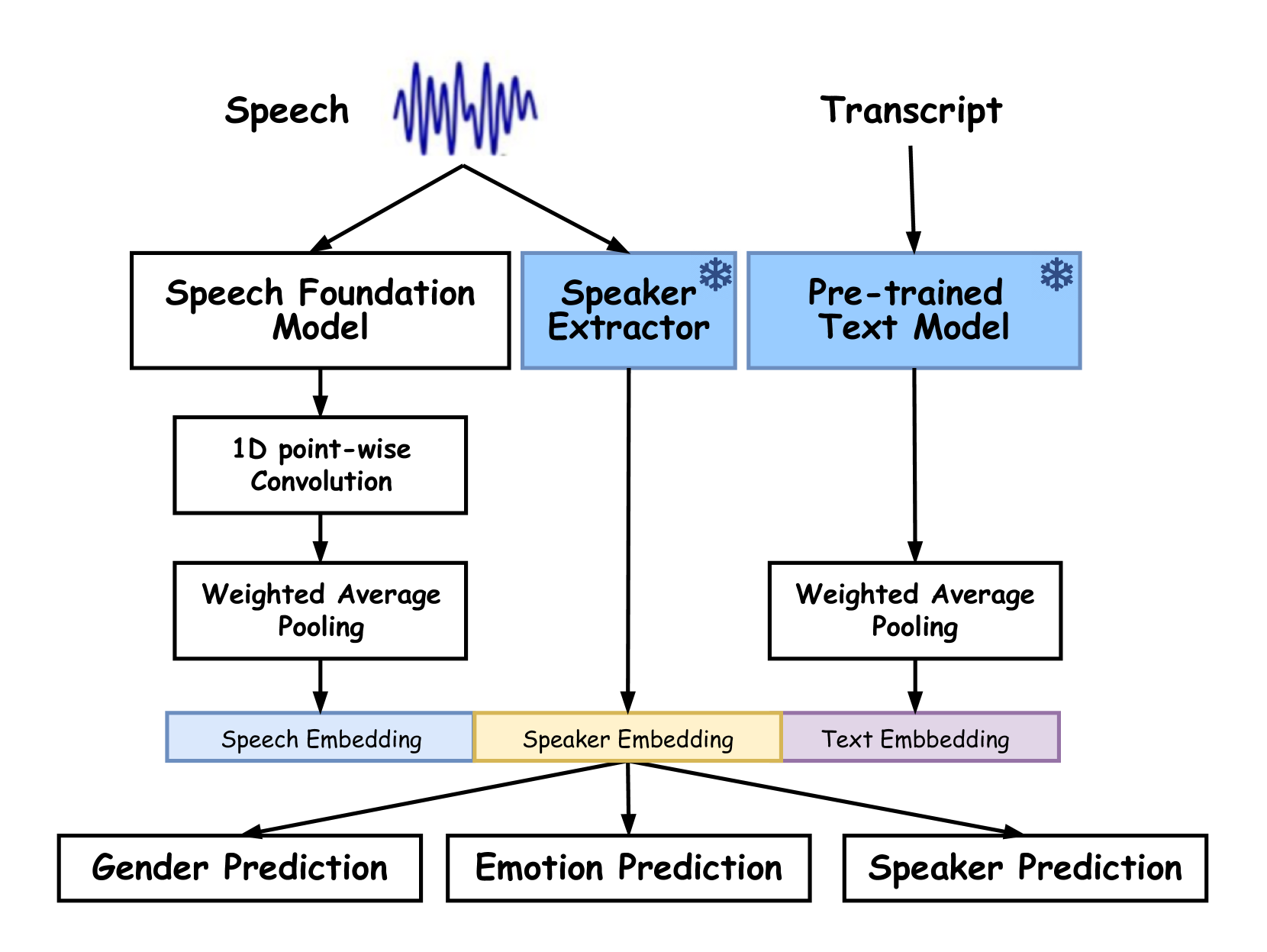 Speech

Transcript

Speech Foundation Model

Speaker Extractor

Pre-trained Text Model

1D point-wise Convolution

Weighted Average Pooling

Weighted Average Pooling

Speech Embedding

Speaker Embedding

Text Embbedding

Gender Prediction

Emotion Prediction

Speaker Prediction